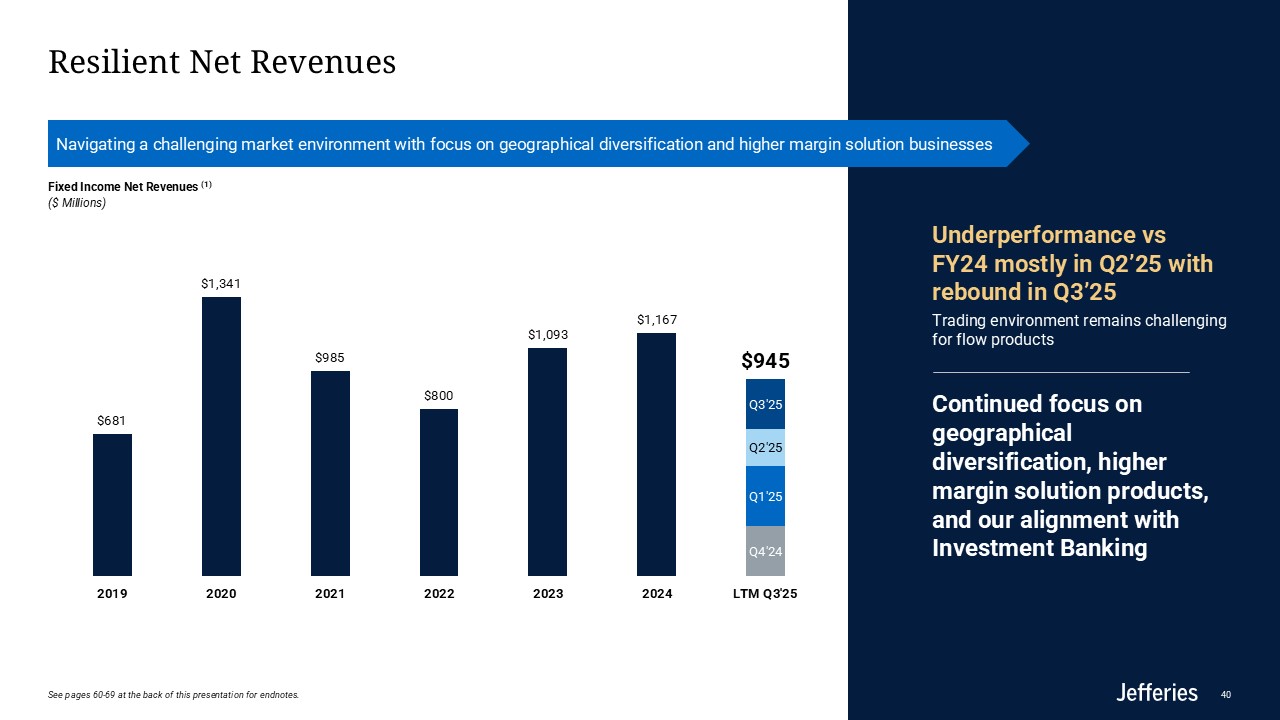 Resilient Net Revenues

Navigating a challenging market environment with focus on geographical diversification and higher margin solution businesses

Fixed Income Net Revenues $^{(1)}$
($ Millions)

$681
$1,341
$985
$800
$1,093
$1,167
$945

Q3'25
Q2'25
Q1'25
Q4'24

2019
2020
2021
2022
2023
2024
LTM Q3'25

Underperformance vs FY24 mostly in Q2'25 with rebound in Q3'25

Trading environment remains challenging for flow products

Continued focus on geographical diversification, higher margin solution products, and our alignment with Investment Banking

See pages 60-69 at the back of this presentation for endnotes.

Jefferies

40